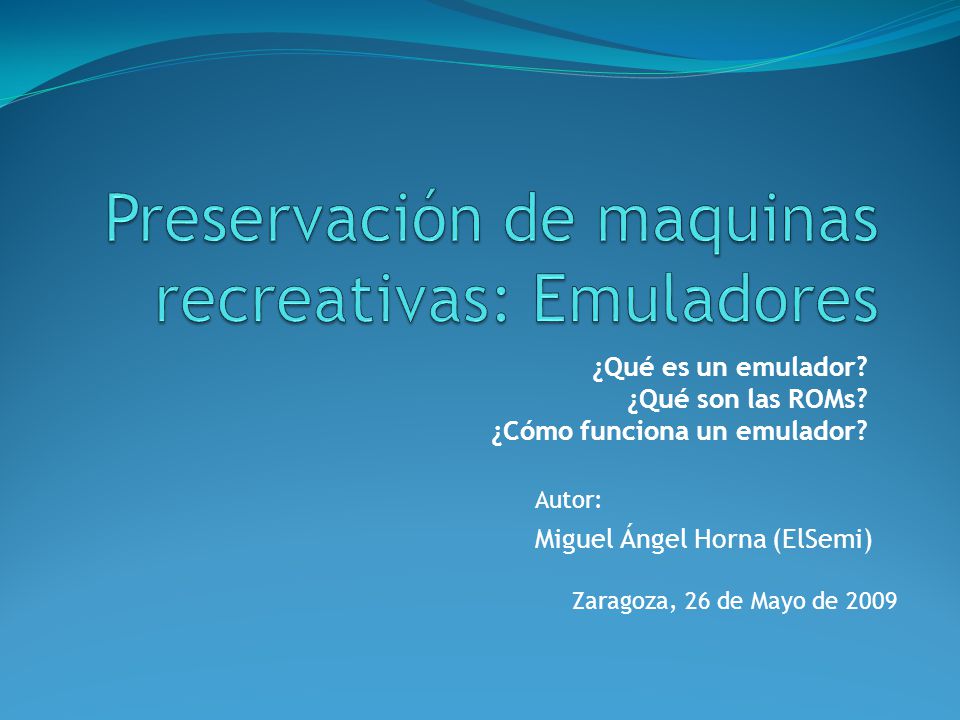 Preservación de maquinas recreativas: Emuladores

¿Qué es un emulador?
¿Qué son las ROMs?
¿Cómo funciona un emulador?

Autor:
Miguel Ángel Horna (ElSemi)

Zaragoza, 26 de Mayo de 2009